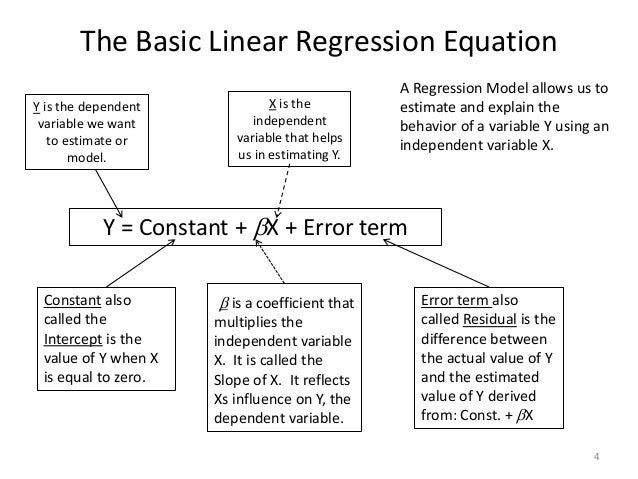 The Basic Linear Regression Equation

Y is the dependent variable we want to estimate or model.

X is the independent variable that helps us in estimating Y.

A Regression Model allows us to estimate and explain the behavior of a variable Y using an independent variable X.

Y = Constant + $\beta$X + Error term

Constant also called the Intercept is the value of Y when X is equal to zero.

$\beta$ is a coefficient that multiplies the independent variable X. It is called the Slope of X. It reflects Xs influence on Y, the dependent variable.

Error term also called Residual is the difference between the actual value of Y and the estimated value of Y derived from: Const. + $\beta$X

4